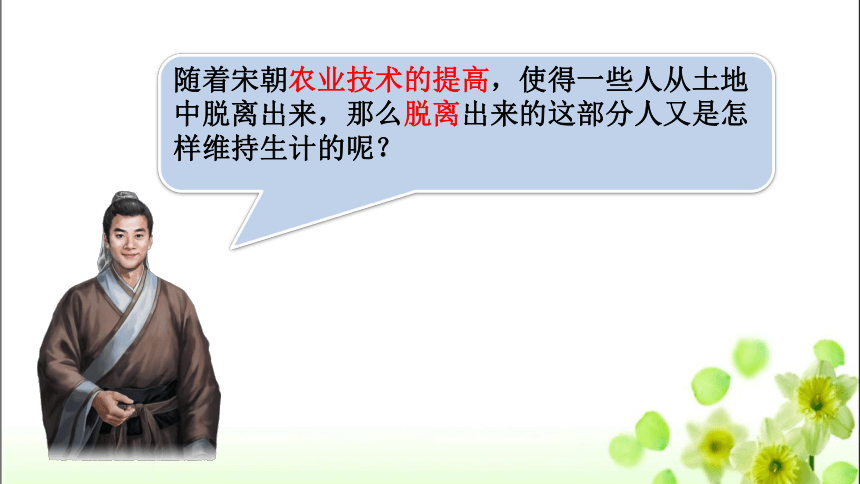 随着宋朝农业技术的提高，使得一些人从土地中脱离出来，那么脱离出来的这部分人又是怎样维持生计的呢？